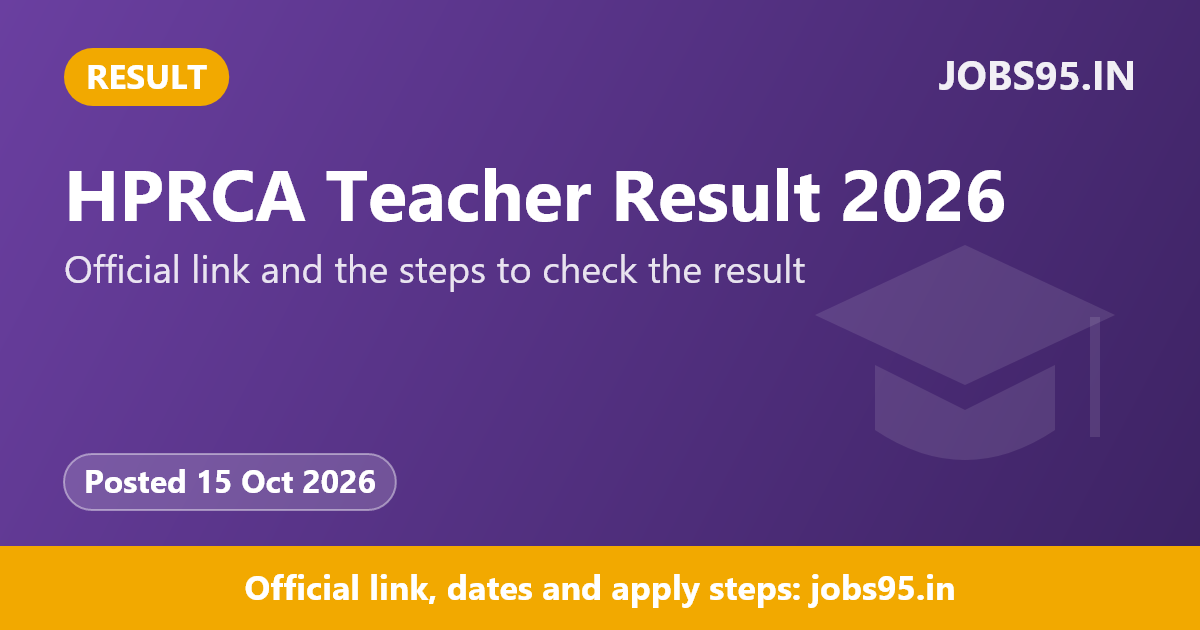 RESULT

JOBS95.IN

HPRCA Teacher Result 2026

Official link and the steps to check the result

Posted 15 Oct 2026

Official link, dates and apply steps: jobs95.in